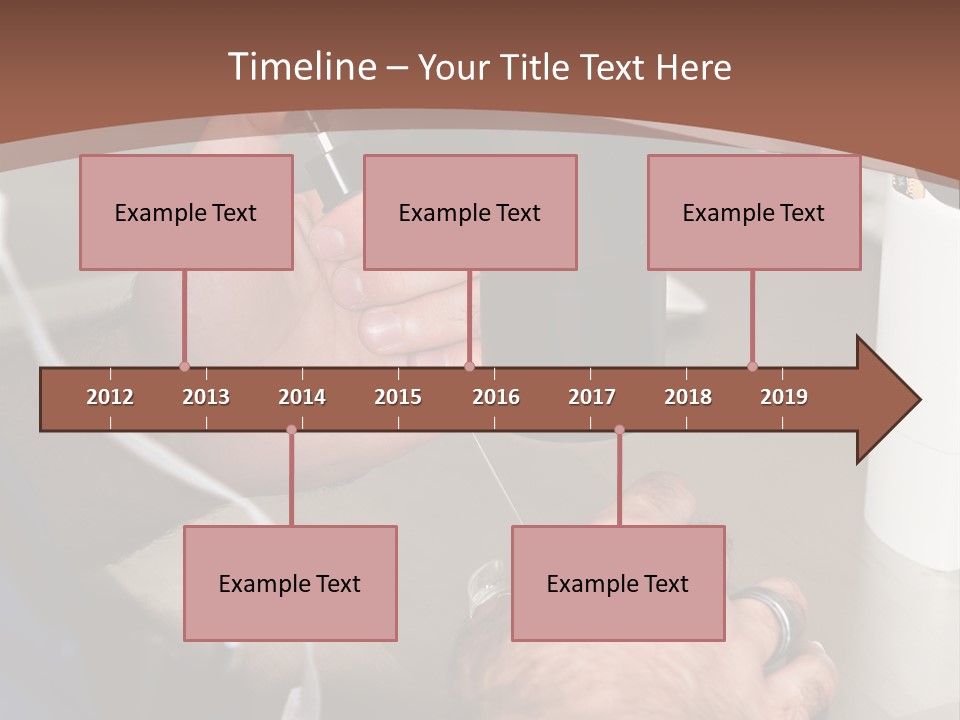 Timeline – Your Title Text Here

Example Text

Example Text

Example Text

2012 2013 2014 2015 2016 2017 2018 2019

Example Text

Example Text